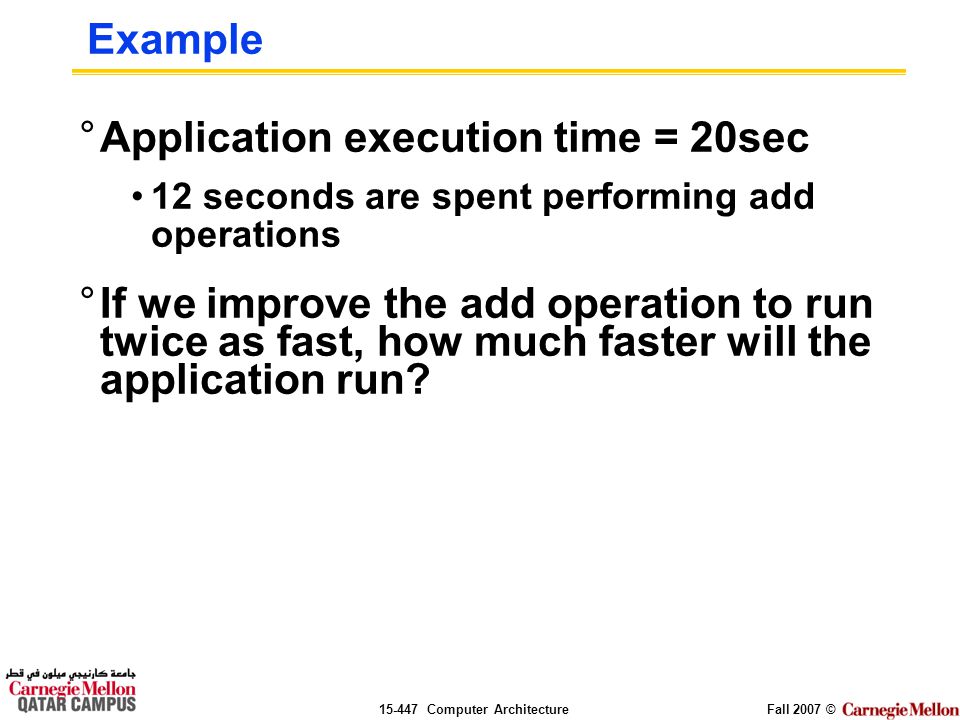 Example

° Application execution time = 20sec

• 12 seconds are spent performing add operations

° If we improve the add operation to run twice as fast, how much faster will the application run?

جامعة كارنيجي ميلون في قطر
Carnegie Mellon
QATAR CAMPUS

15-447 Computer Architecture

Fall 2007 © Carnegie Mellon